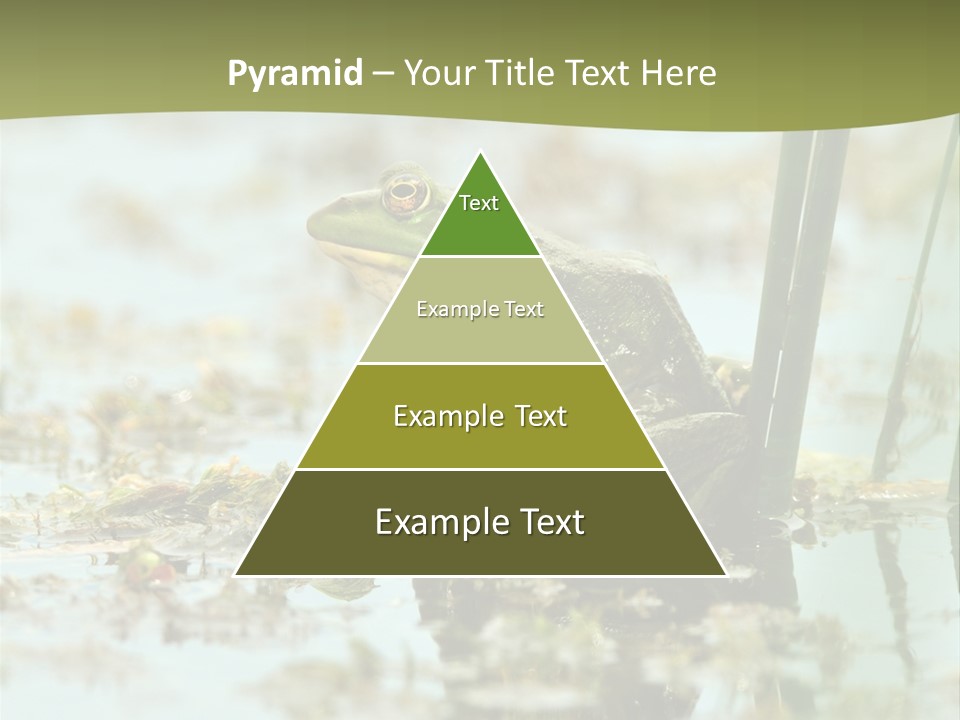 Pyramid – Your Title Text Here

Text

Example Text

Example Text

Example Text